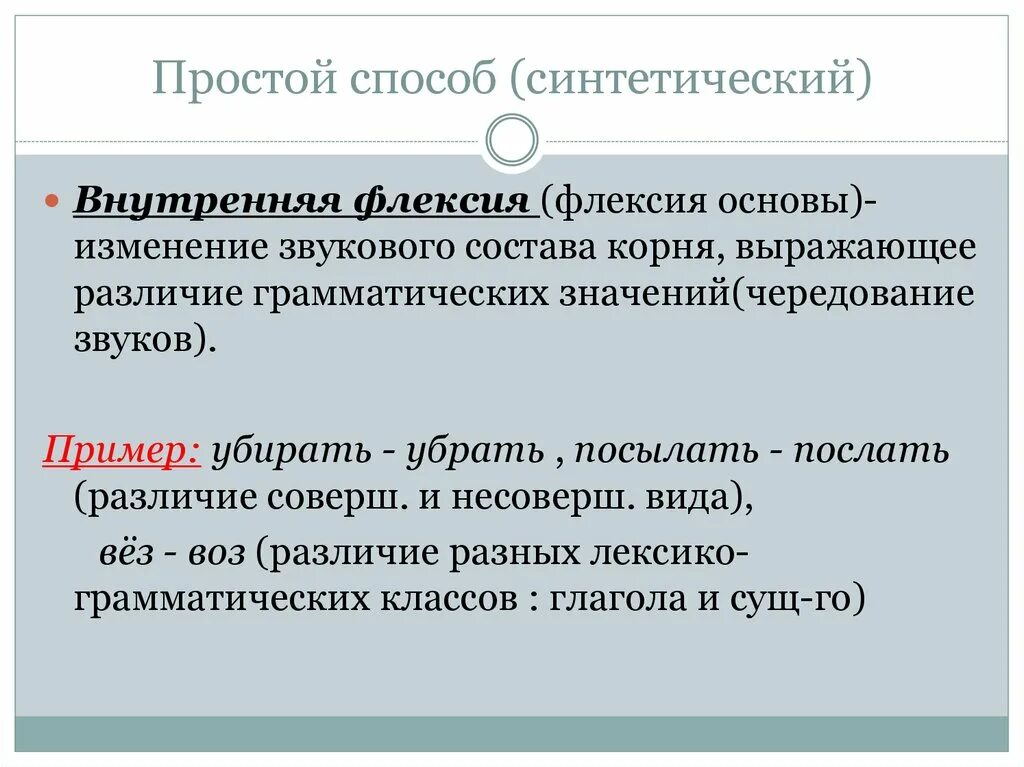 Простой способ (синтетический)

Внутренняя флексия (флексия основы)- изменение звукового состава корня, выражающее различие грамматических значений(чередование звуков).

Пример: убирать - убрать , посылать - послать (различие соверш. и несоверш. вида),

вёз - воз (различие разных лексико-грамматических классов : глагола и сущ-го)